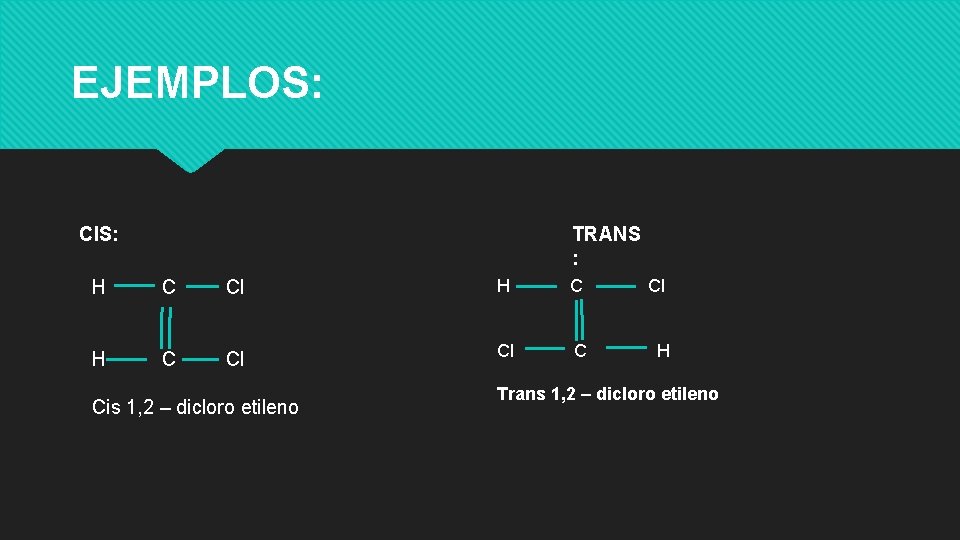 EJEMPLOS:

CIS:

H C Cl

H C Cl

Cis 1,2 – dicloro etileno

TRANS :

H C Cl

Cl C H

Trans 1,2 – dicloro etileno